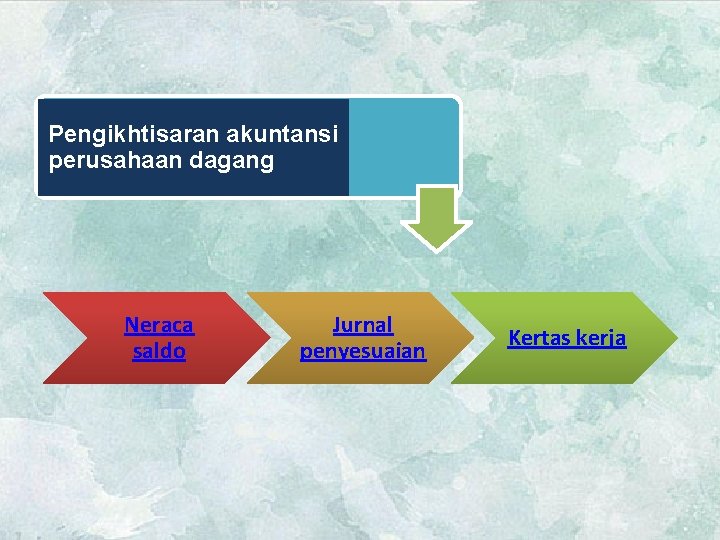 Pengikhtisaran akuntansi perusahaan dagang

Neraca saldo

Jurnal penyesuaian

Kertas kerja